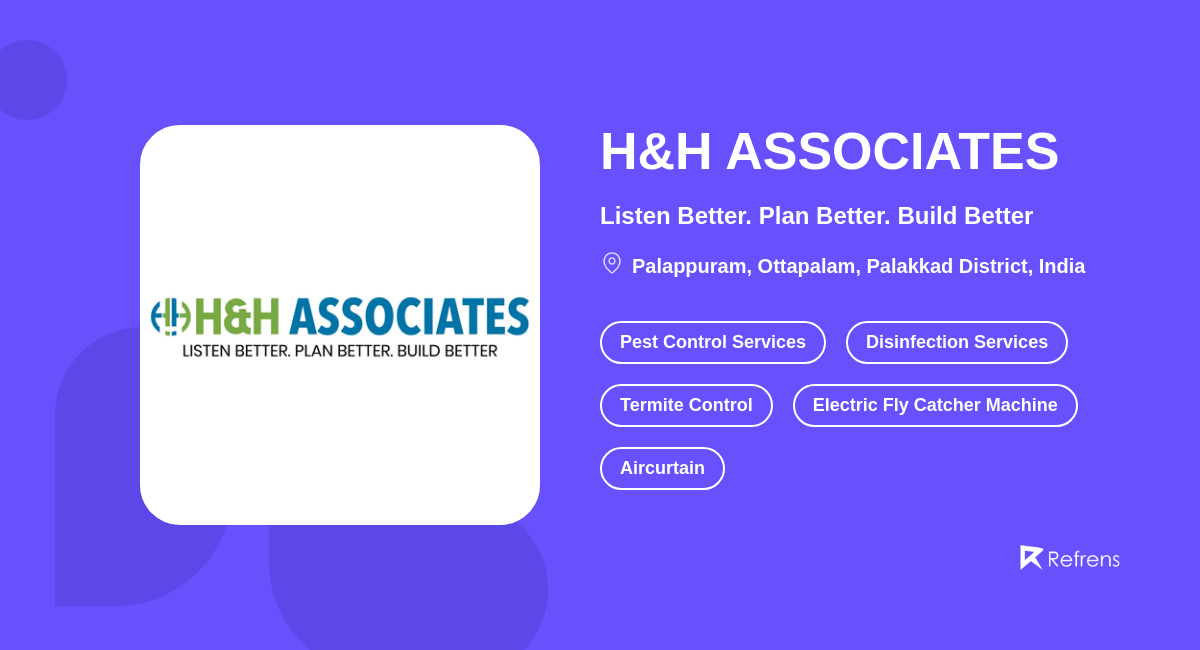 H&H ASSOCIATES
LISTEN BETTER. PLAN BETTER. BUILD BETTER

H&H ASSOCIATES

Listen Better. Plan Better. Build Better

Palappuram, Ottapalam, Palakkad District, India

Pest Control Services

Disinfection Services

Termite Control

Electric Fly Catcher Machine

Aircurtain

Refrens